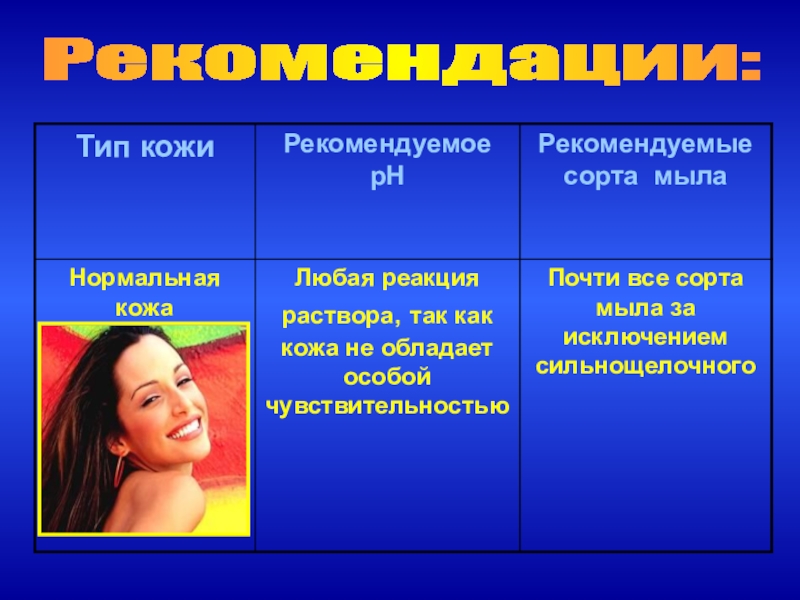 Рекомендации:

| Тип кожи | Рекомендуемое pH | Рекомендуемые сорта мыла |
|---|---|---|
| Нормальная кожа | Любая реакция раствора, так как кожа не обладает особой чувствительностью | Почти все сорта мыла за исключением сильнощелочного |